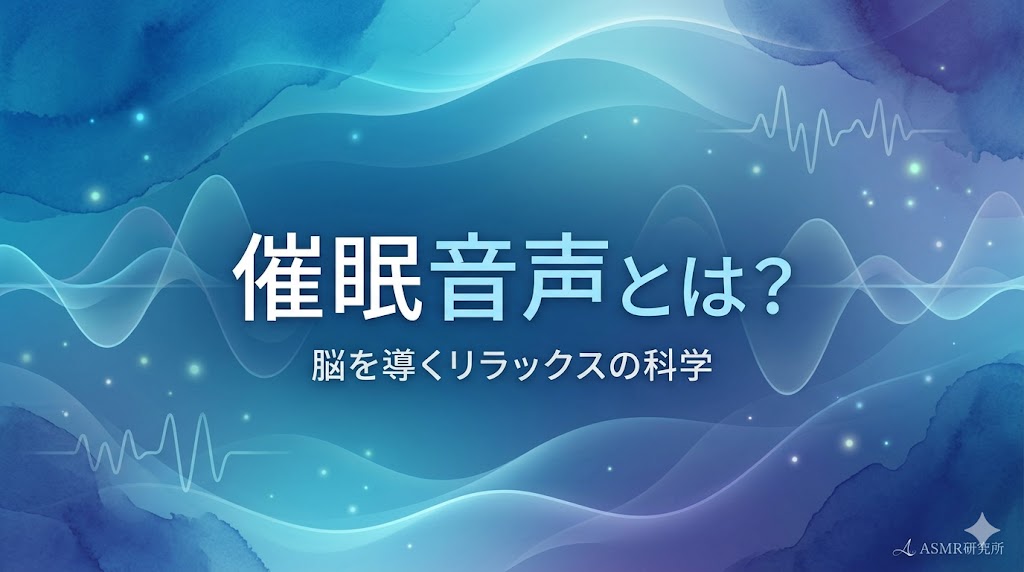 催眠音声とは?

脳を導くリラックスの科学

ASMR研究所